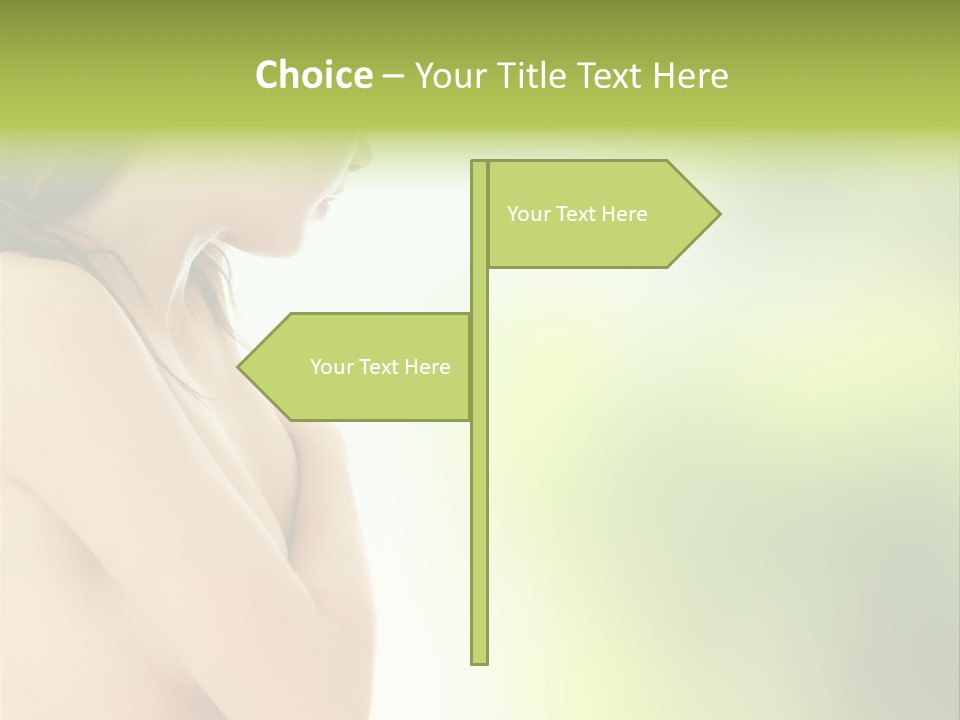 Choice – Your Title Text Here

Your Text Here

Your Text Here